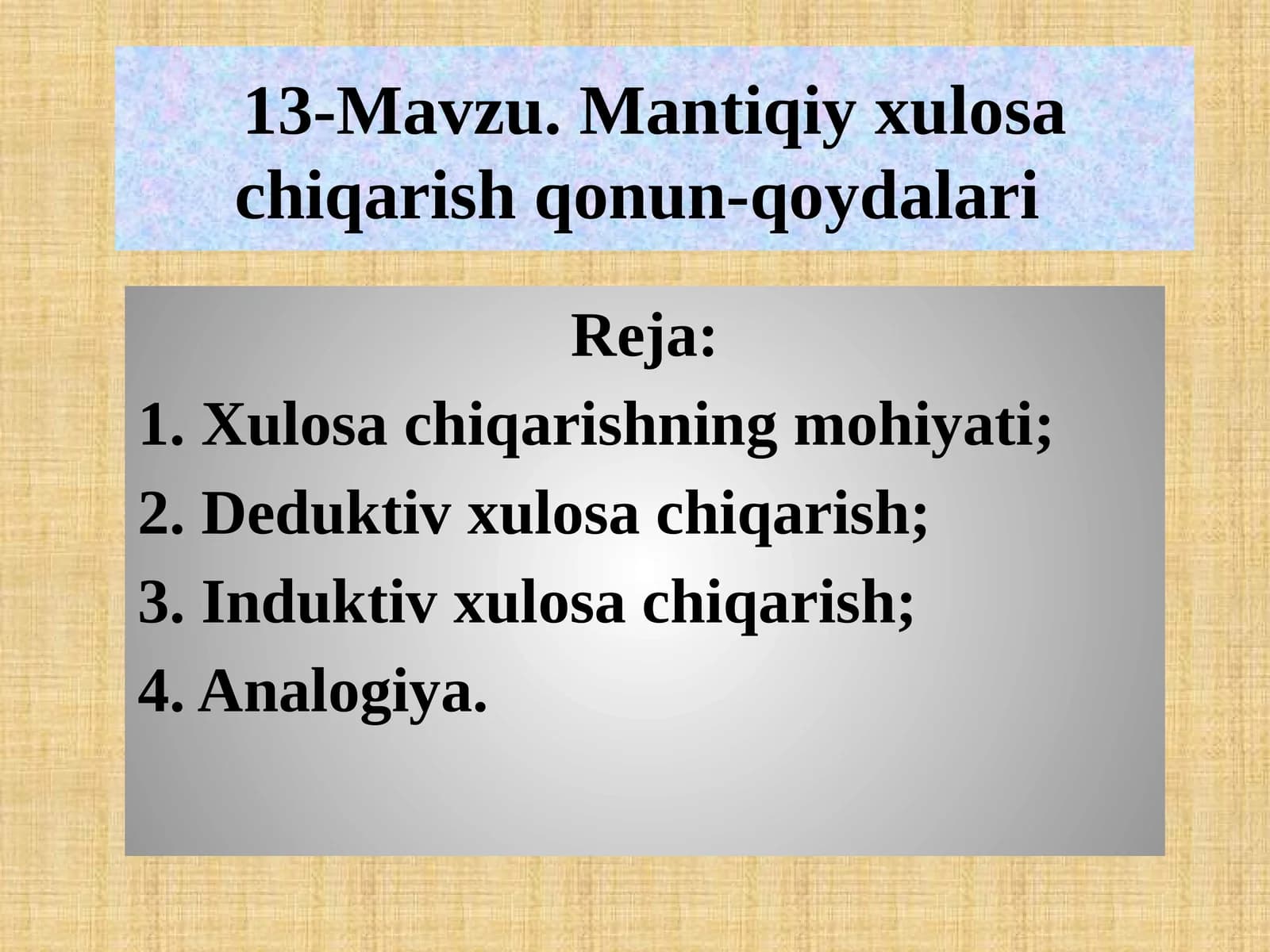 13-Mavzu. Mantiqiy xulosa chiqarish qonun-qoydalari

Reja:

1. Xulosa chiqarishning mohiyati;

2. Deduktiv xulosa chiqarish;

3. Induktiv xulosa chiqarish;

4. Analogiya.